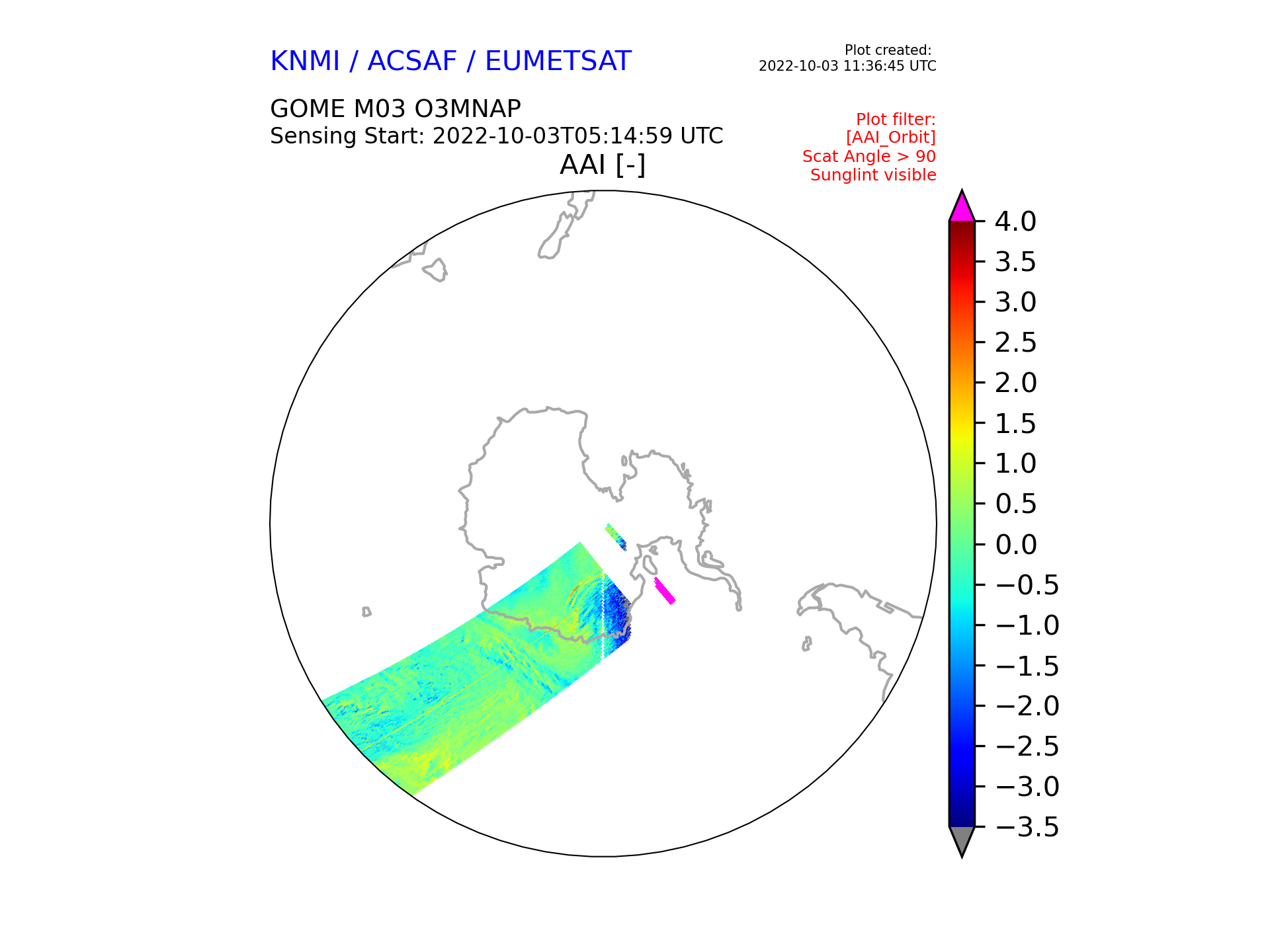 KNMI / ACSAF / EUMETSAT

Plot created:
2022-10-03 11:36:45 UTC

GOME M03 O3MNAP
Sensing Start: 2022-10-03T05:14:59 UTC

Plot filter:
[AAI_Orbit]
Scat Angle > 90
Sunglint visible

AAI [-]

4.0
3.5
3.0
2.5
2.0
1.5
1.0
0.5
0.0
−0.5
−1.0
−1.5
−2.0
−2.5
−3.0
−3.5